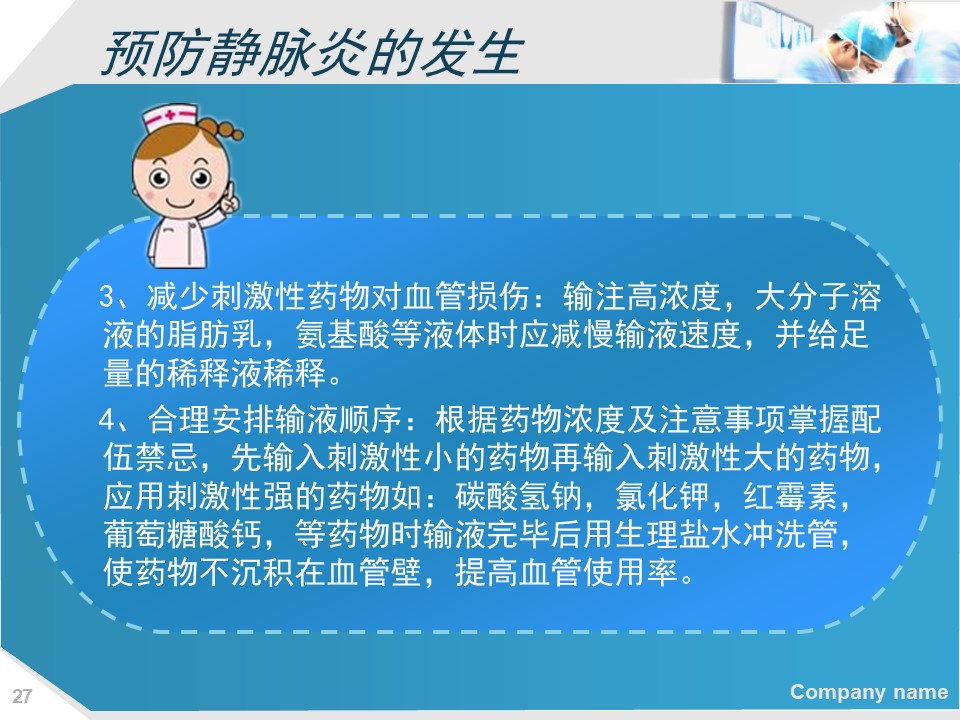 预防静脉炎的发生

3、减少刺激性药物对血管损伤：输注高浓度，大分子溶液的脂肪乳，氨基酸等液体时应减慢输液速度，并给足量的稀释液稀释。

4、合理安排输液顺序：根据药物浓度及注意事项掌握配伍禁忌，先输入刺激性小的药物再输入刺激性大的药物，应用刺激性强的药物如：碳酸氢钠，氯化钾，红霉素，葡萄糖酸钙，等药物时输液完毕后用生理盐水冲洗管，使药物不沉积在血管壁，提高血管使用率。

27

Company name